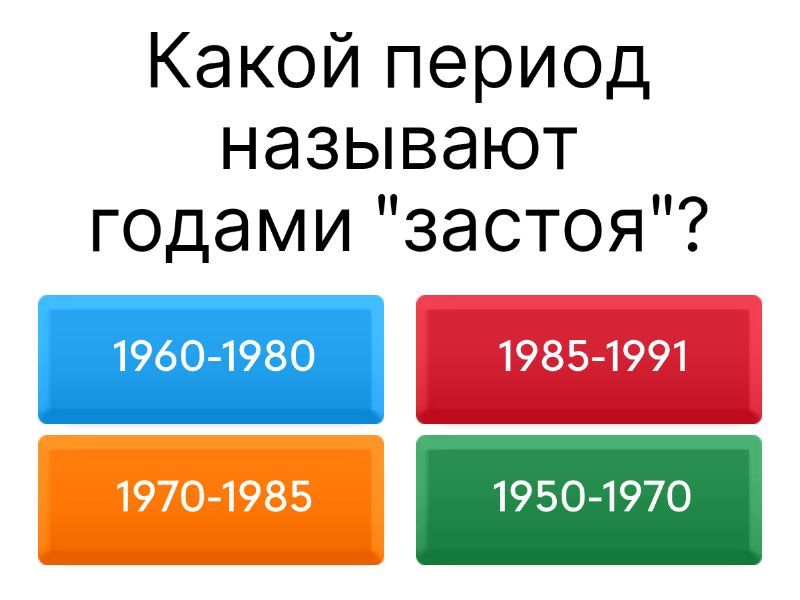 Какой период называют годами "застоя"?

1960-1980

1985-1991

1970-1985

1950-1970